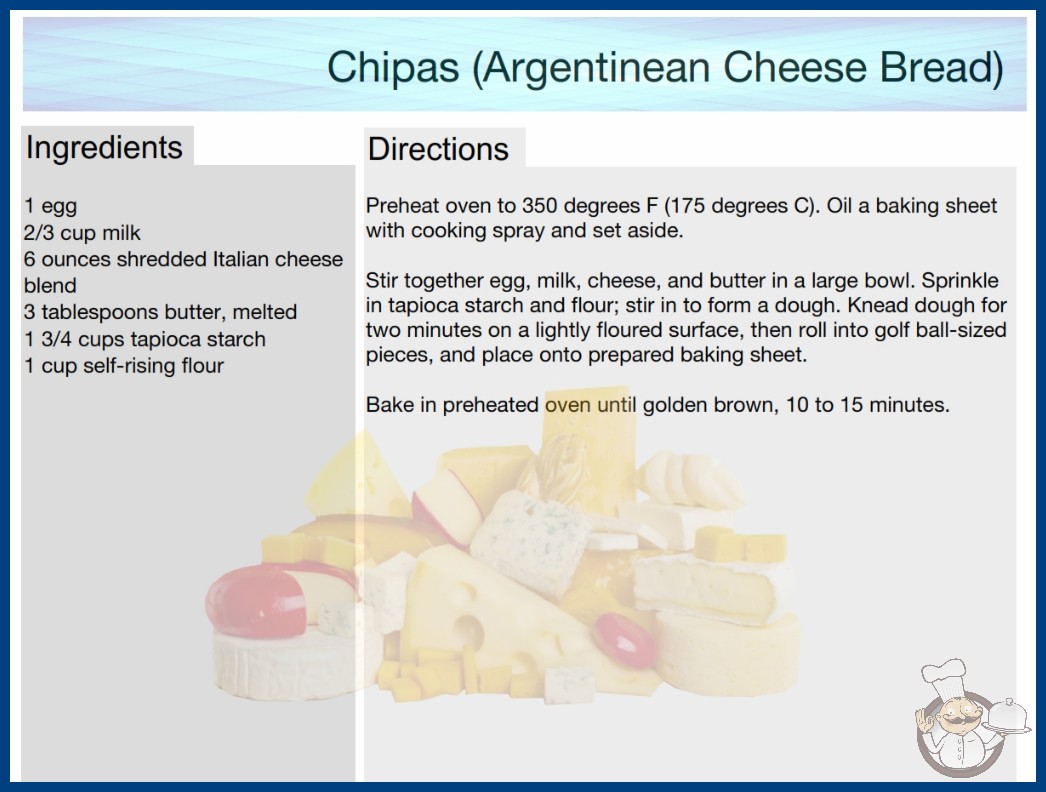 Chipas (Argentinean Cheese Bread)

Ingredients

1 egg
2/3 cup milk
6 ounces shredded Italian cheese blend
3 tablespoons butter, melted
1 3/4 cups tapioca starch
1 cup self-rising flour

Directions

Preheat oven to 350 degrees F (175 degrees C). Oil a baking sheet with cooking spray and set aside.

Stir together egg, milk, cheese, and butter in a large bowl. Sprinkle in tapioca starch and flour; stir in to form a dough. Knead dough for two minutes on a lightly floured surface, then roll into golf ball-sized pieces, and place onto prepared baking sheet.

Bake in preheated oven until golden brown, 10 to 15 minutes.